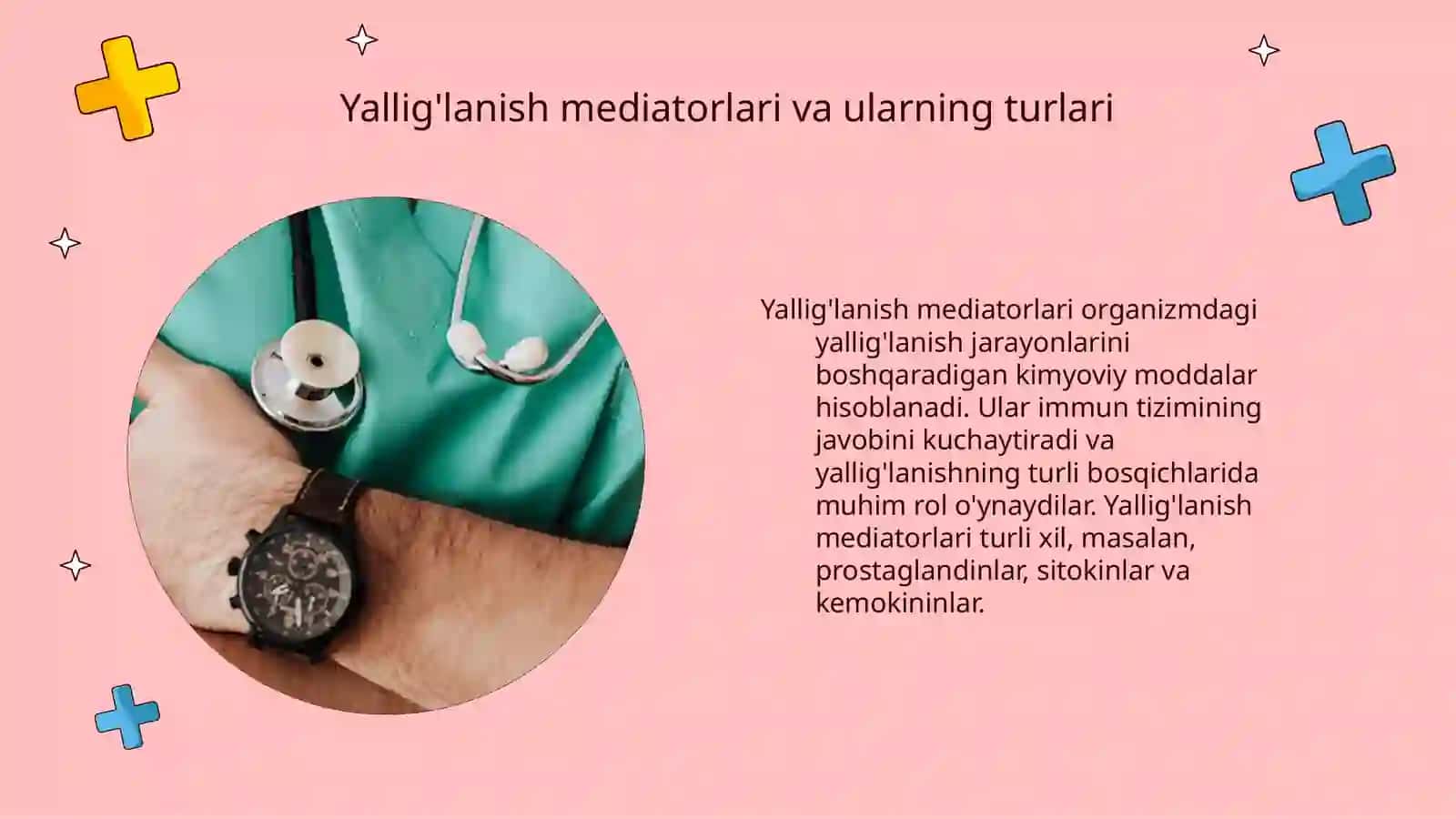 Yallig'lanish mediatorlari va ularning turlari

Yallig'lanish mediatorlari organizmdagi yallig'lanish jarayonlarini boshqaradigan kimyoviy moddalar hisoblanadi. Ular immun tizimining javobini kuchaytiradi va yallig'lanishning turli bosqichlarida muhim rol o'ynaydilar. Yallig'lanish mediatorlari turli xil, masalan, prostaglandinlar, sitokinlar va kemokininlar.